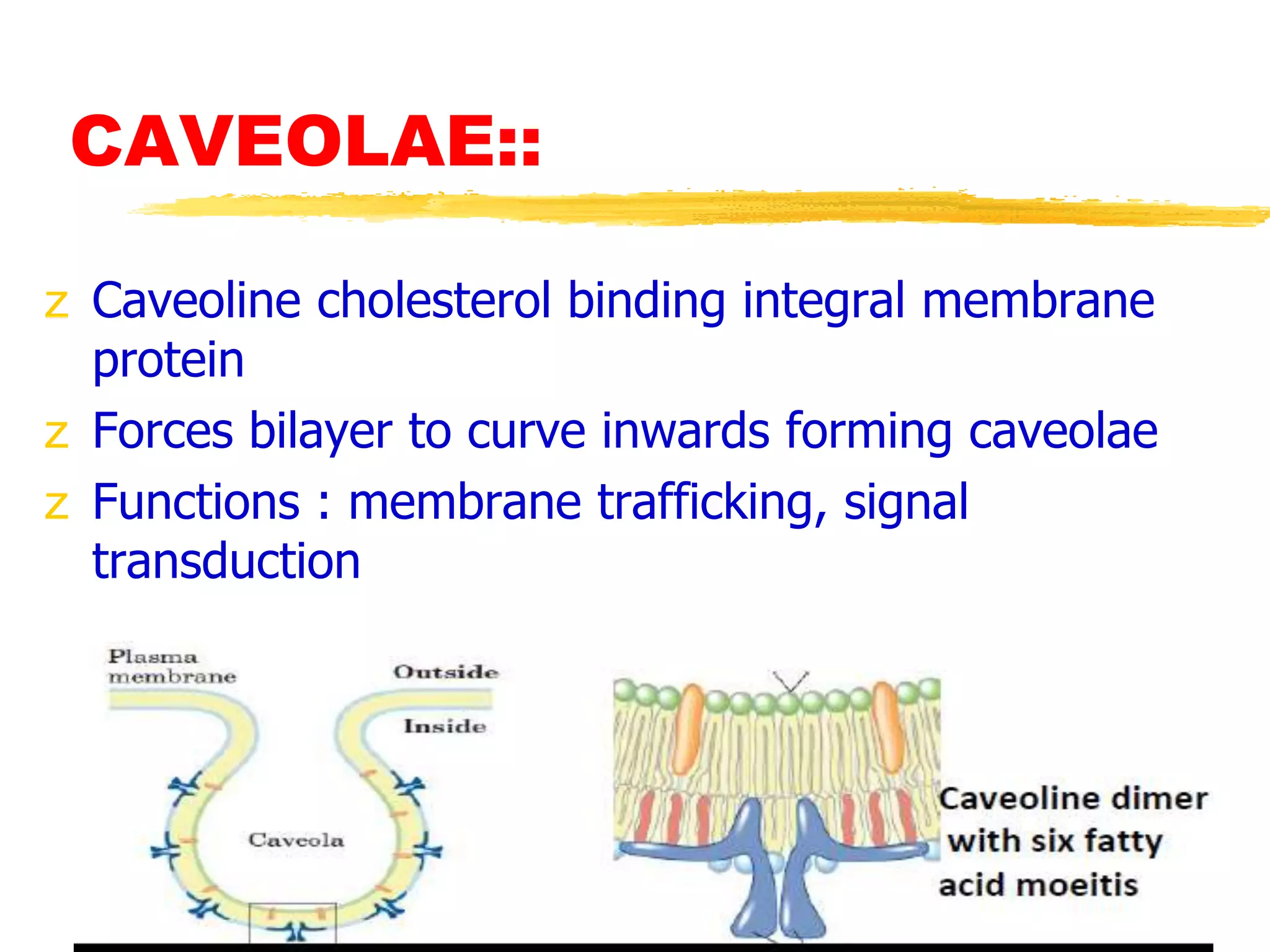 CAVEOLAE::

z Caveoline cholesterol binding integral membrane protein

z Forces bilayer to curve inwards forming caveolae

z Functions : membrane trafficking, signal transduction

Plasma membrane

Outside

Inside

Caveola

Caveoline dimer with six fatty acid moeitis